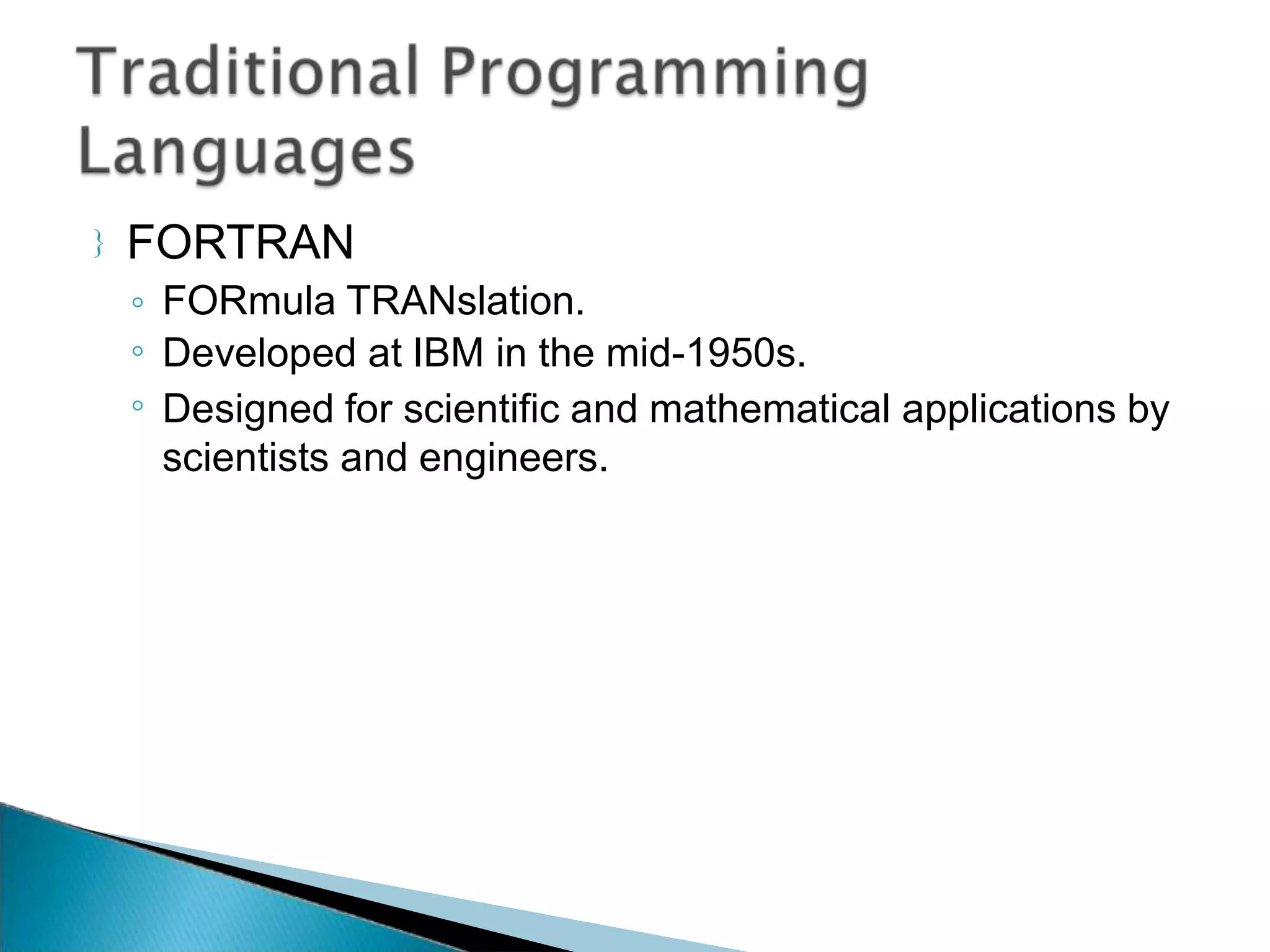 Traditional Programming Languages

} FORTRAN
◦ FORmula TRANslation.
◦ Developed at IBM in the mid-1950s.
◦ Designed for scientific and mathematical applications by scientists and engineers.